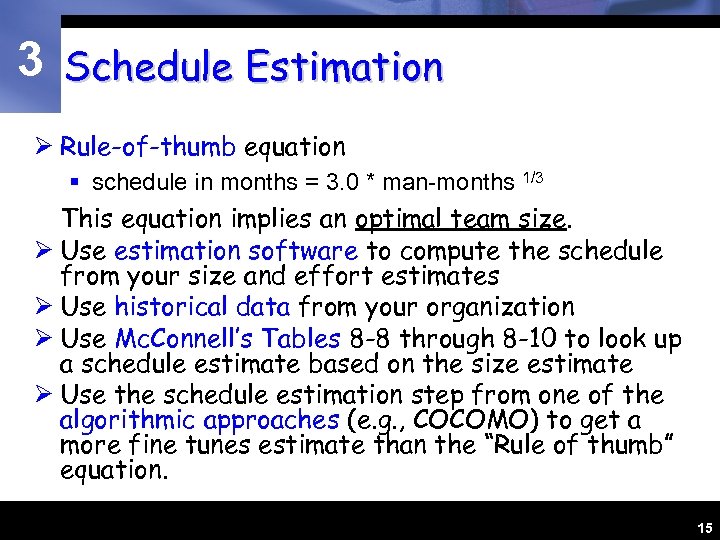 3 Schedule Estimation

➢ Rule-of-thumb equation

▪ schedule in months = 3.0 * man-months $^{1/3}$

This equation implies an optimal team size.

➢ Use estimation software to compute the schedule from your size and effort estimates

➢ Use historical data from your organization

➢ Use McConnell's Tables 8-8 through 8-10 to look up a schedule estimate based on the size estimate

➢ Use the schedule estimation step from one of the algorithmic approaches (e.g., COCOMO) to get a more fine tunes estimate than the "Rule of thumb" equation.

15